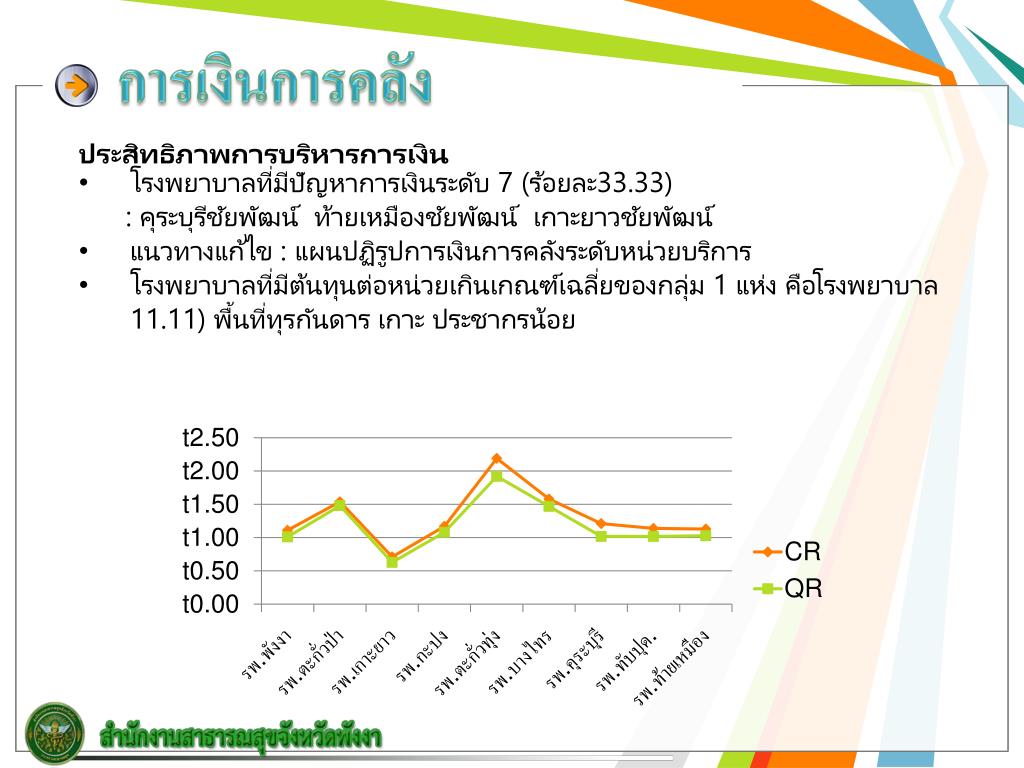 การเงินการคลัง

ประสิทธิภาพการบริหารการเงิน

• โรงพยาบาลที่มีปัญหาการเงินระดับ 7 (ร้อยละ33.33)
: คุระบุรีชัยพัฒน์ ท้ายเหมืองชัยพัฒน์ เกาะยาวชัยพัฒน์

• แนวทางแก้ไข : แผนปฏิรูปการเงินการคลังระดับหน่วยบริการ

• โรงพยาบาลที่มีต้นทุนต่อหน่วยเกินเกณฑ์เฉลี่ยของกลุ่ม 1 แห่ง คือโรงพยาบาล 11.11) พื้นที่ทุรกันดาร เกาะ ประชากรน้อย

t2.50
t2.00
t1.50
t1.00
t0.50
t0.00

รพ.พังงา
รพ.ตะกั่วป่า
รพ.เกาะยาว
รพ.กะปง
รพ.ตะกั่วทุ่ง
รพ.บางไทร
รพ.คุระบุรี
รพ.ทับปุด.
รพ.ท้ายเหมือง

CR
QR

สำนักงานสาธารณสุขจังหวัดพังงา